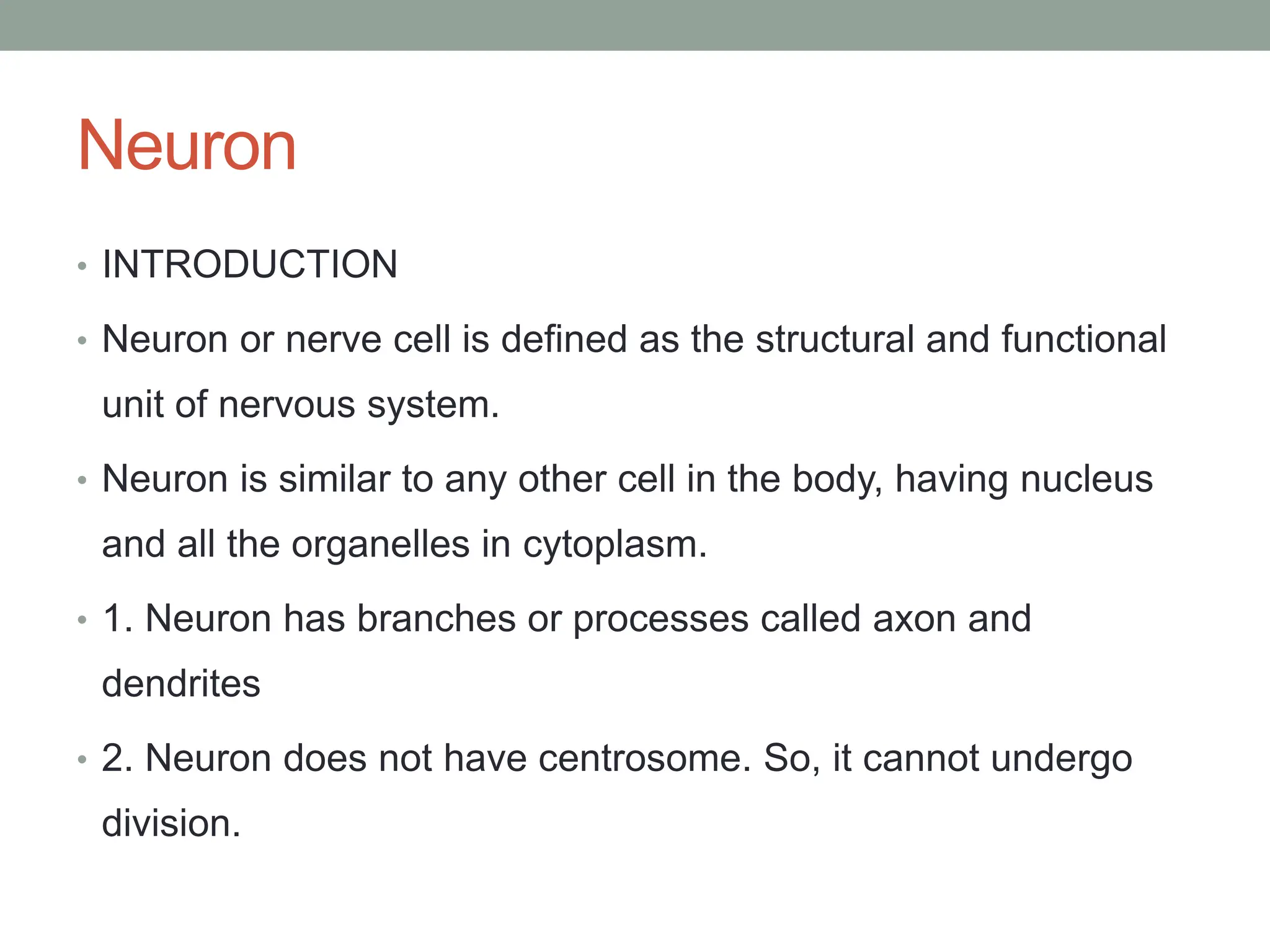 Neuron

• INTRODUCTION

• Neuron or nerve cell is defined as the structural and functional unit of nervous system.

• Neuron is similar to any other cell in the body, having nucleus and all the organelles in cytoplasm.

• 1. Neuron has branches or processes called axon and dendrites

• 2. Neuron does not have centrosome. So, it cannot undergo division.